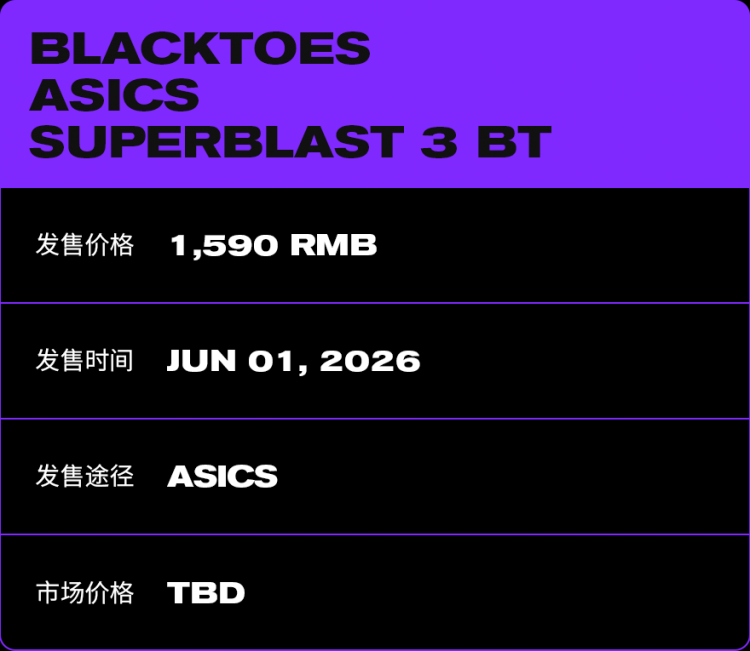 BLACKTOES
ASICS
SUPERBLAST 3 BT

发售价格 1,590 RMB

发售时间 JUN 01, 2026

发售途径 ASICS

市场价格 TBD